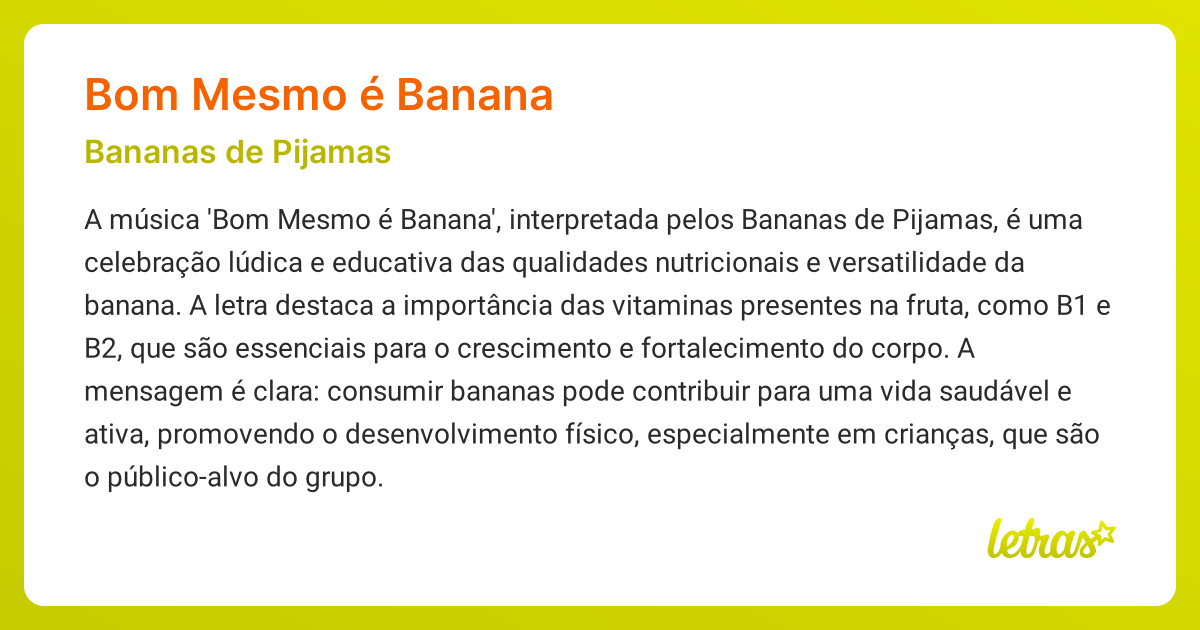 Bom Mesmo é Banana

Bananas de Pijamas

A música 'Bom Mesmo é Banana', interpretada pelos Bananas de Pijamas, é uma celebração lúdica e educativa das qualidades nutricionais e versatilidade da banana. A letra destaca a importância das vitaminas presentes na fruta, como B1 e B2, que são essenciais para o crescimento e fortalecimento do corpo. A mensagem é clara: consumir bananas pode contribuir para uma vida saudável e ativa, promovendo o desenvolvimento físico, especialmente em crianças, que são o público-alvo do grupo.

letras